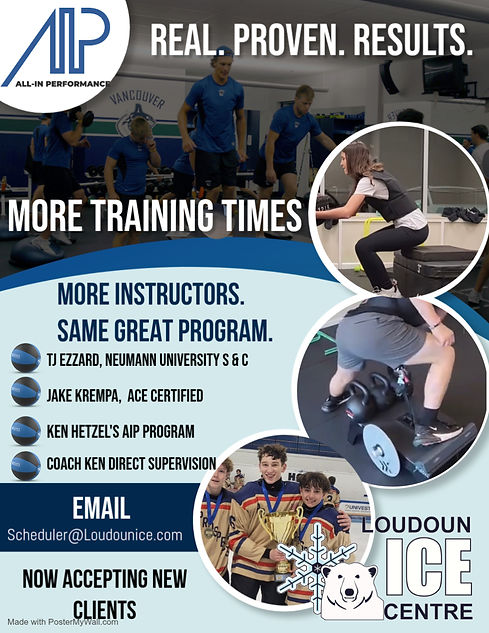 AIP
ALL-IN PERFORMANCE

REAL. PROVEN. RESULTS.

VANCOUVER

MORE TRAINING TIMES

MORE INSTRUCTORS.
SAME GREAT PROGRAM.

TJ EZZARD, NEUMANN UNIVERSITY S & C

JAKE KREMPA, ACE CERTIFIED

KEN HETZEL'S AIP PROGRAM

COACH KEN DIRECT SUPERVISION

EMAIL
Scheduler@Loudounice.com

NOW ACCEPTING NEW CLIENTS

LOUDOUN
ICE
CENTRE

Made with PosterMyWall.com